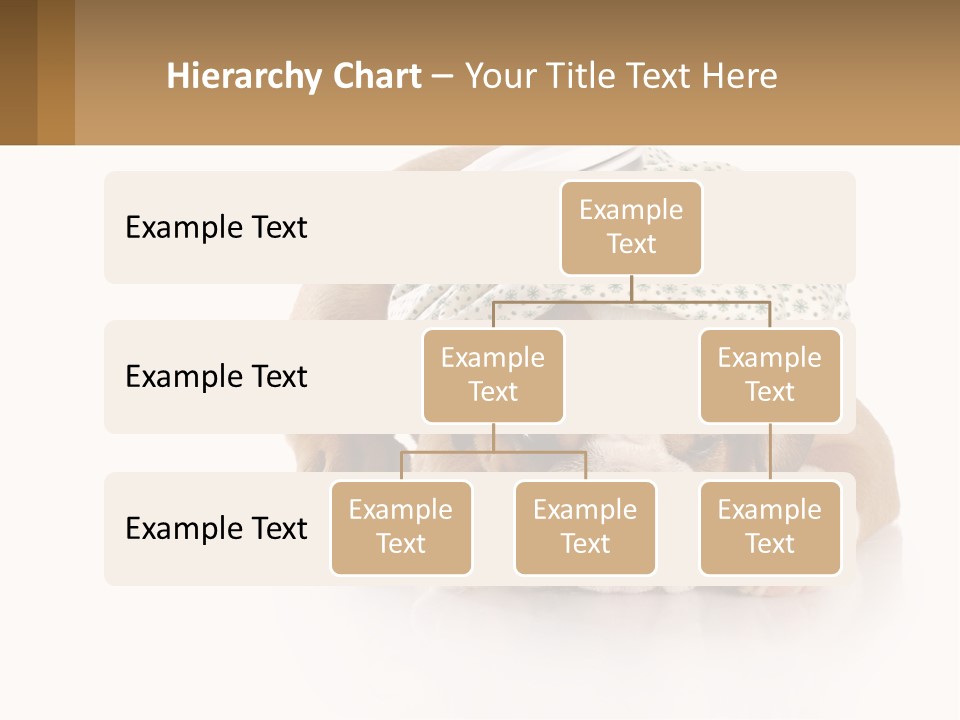 Hierarchy Chart – Your Title Text Here

Example Text

Example Text

Example Text

Example Text

Example Text

Example Text

Example Text

Example Text

Example Text